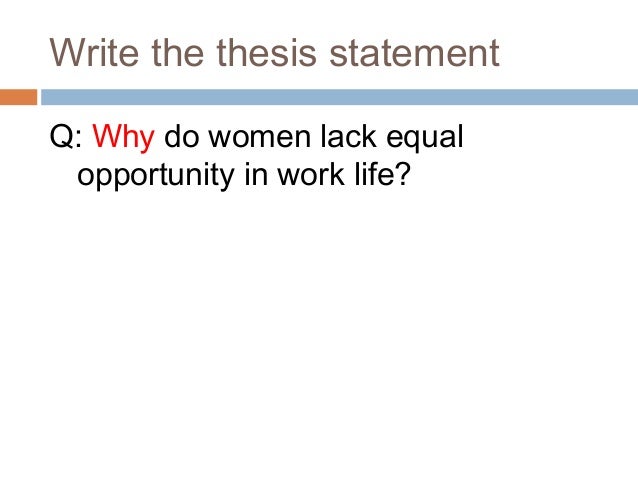 Write the thesis statement

Q: Why do women lack equal opportunity in work life?